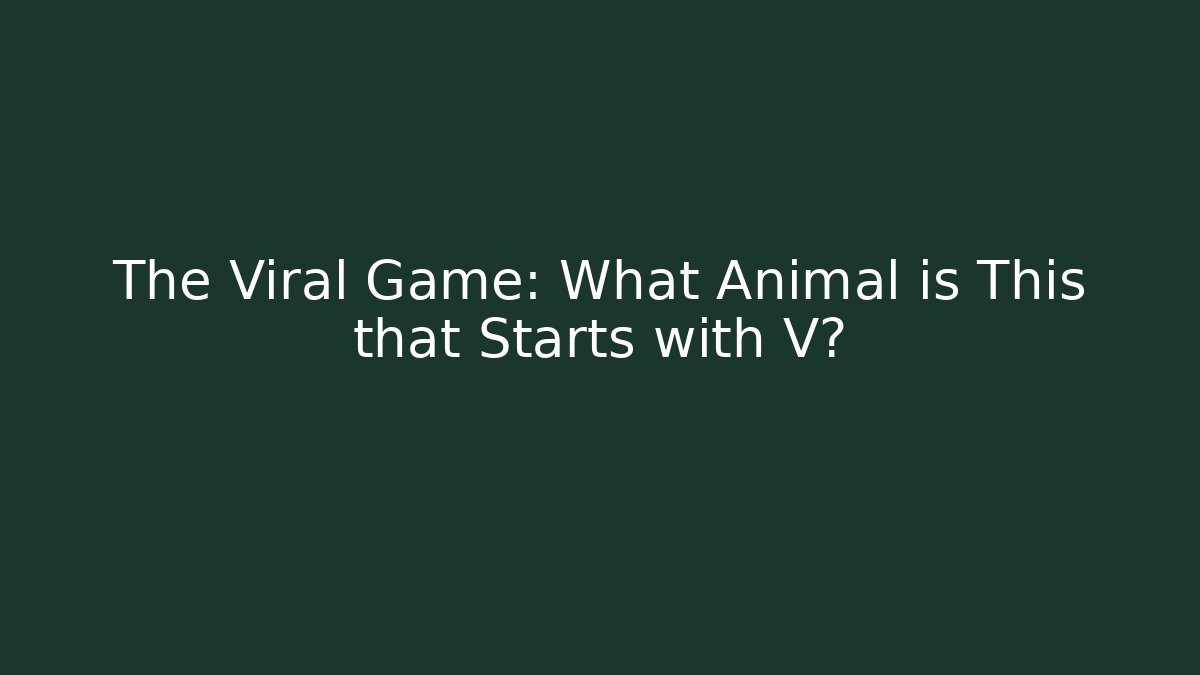 The Viral Game: What Animal is This that Starts with V?